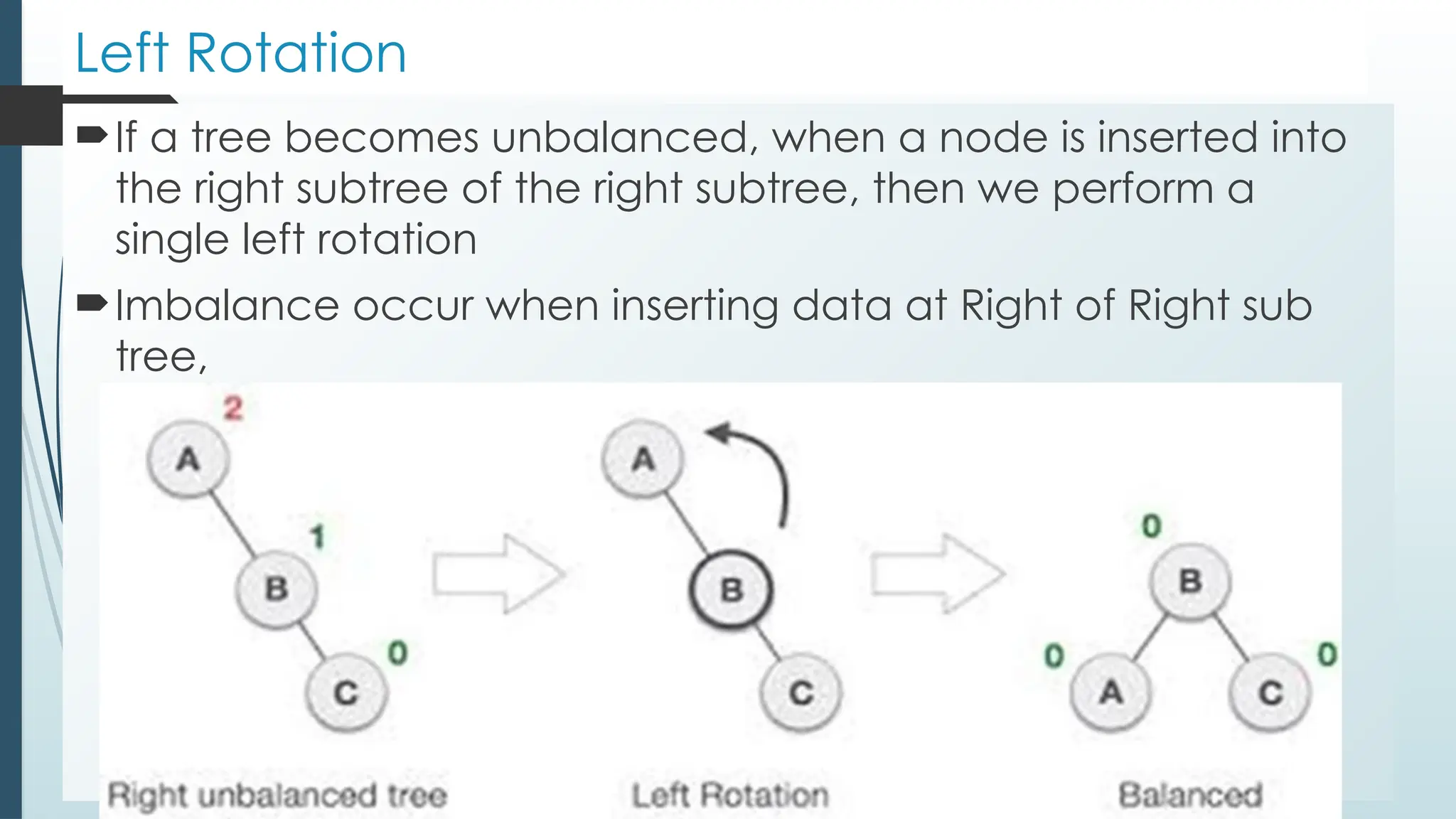 Left Rotation

If a tree becomes unbalanced, when a node is inserted into the right subtree of the right subtree, then we perform a single left rotation

Imbalance occur when inserting data at Right of Right sub tree,

2
A
1
B
0
C
Right unbalanced tree

A
B
C
Left Rotation

0
B
0
A
0
C
Balanced